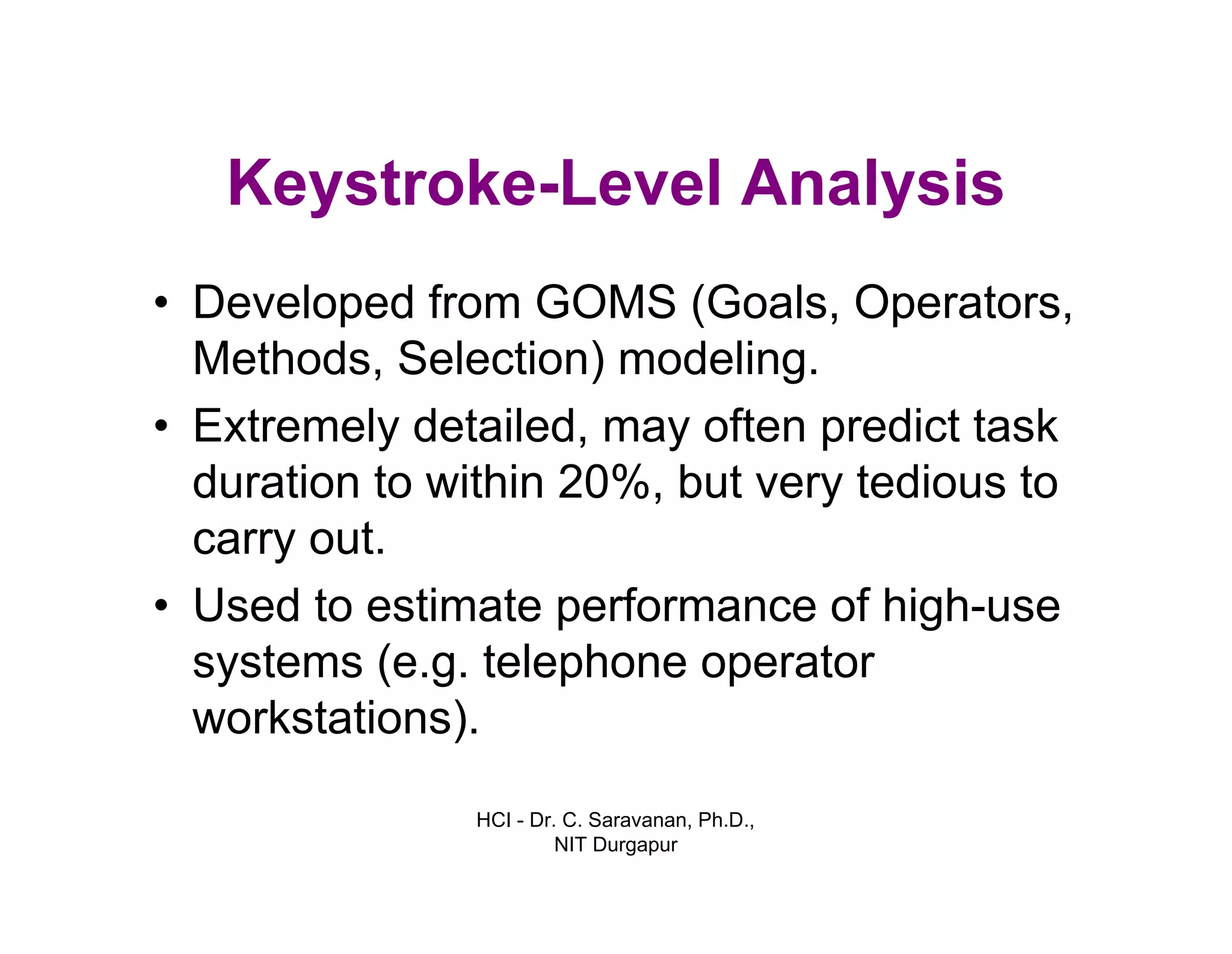 Keystroke-Level Analysis

• Developed from GOMS (Goals, Operators, Methods, Selection) modeling.
• Extremely detailed, may often predict task duration to within 20%, but very tedious to carry out.
• Used to estimate performance of high-use systems (e.g. telephone operator workstations).

HCI - Dr. C. Saravanan, Ph.D., NIT Durgapur